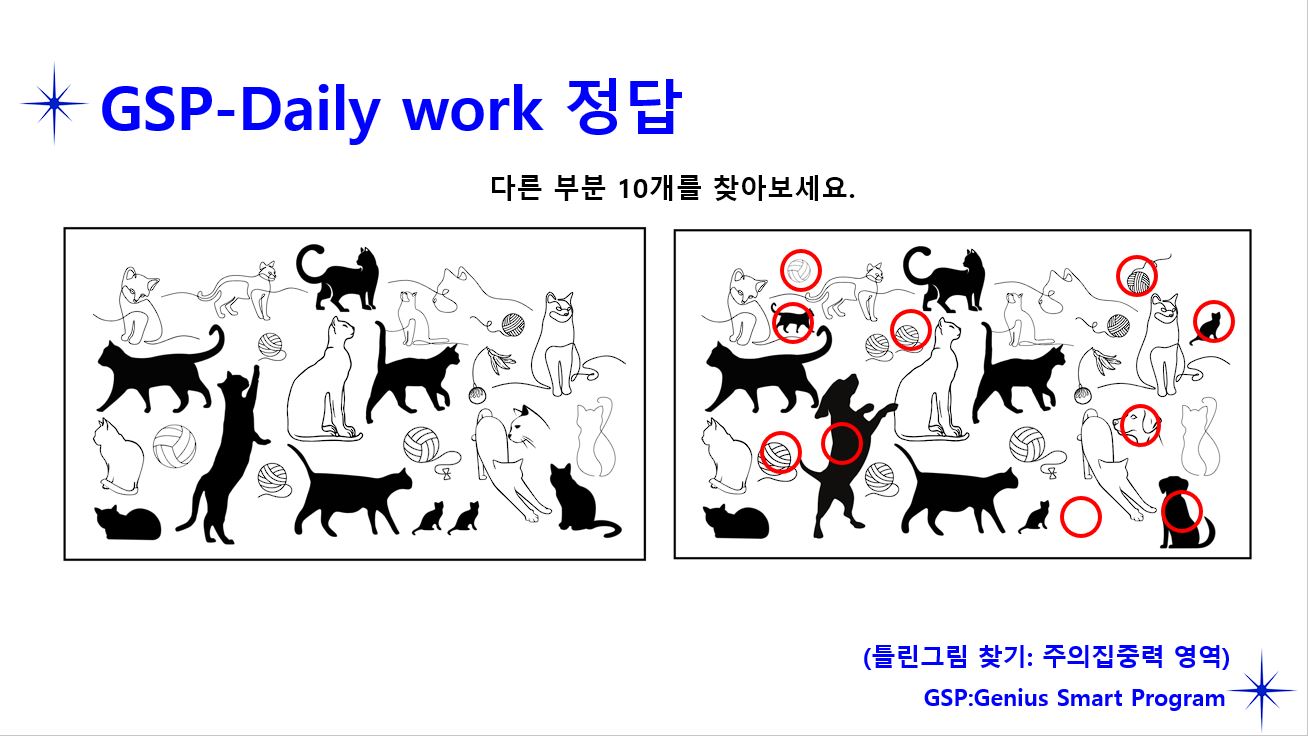 GSP-Daily work 정답

다른 부분 10개를 찾아보세요.

(틀린그림 찾기: 주의집중력 영역)

GSP:Genius Smart Program